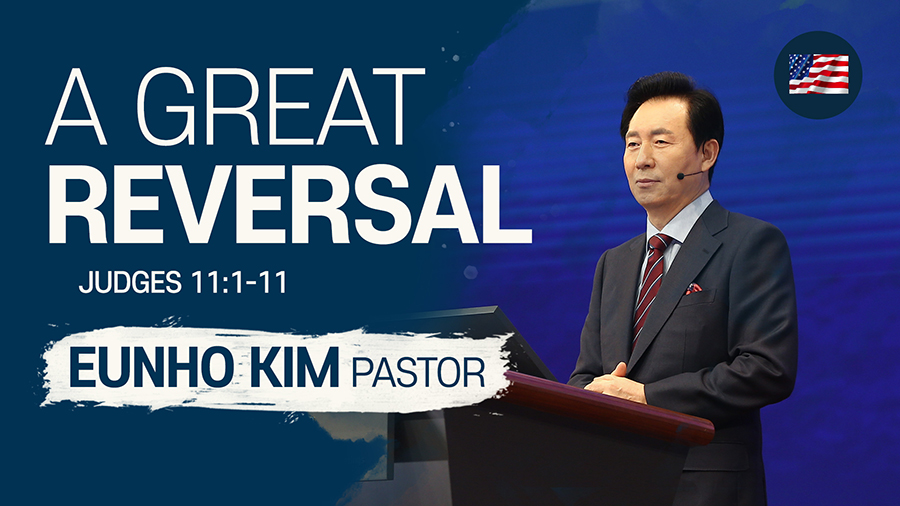 A GREAT
REVERSAL

JUDGES 11:1-11

EUNHO KIM PASTOR